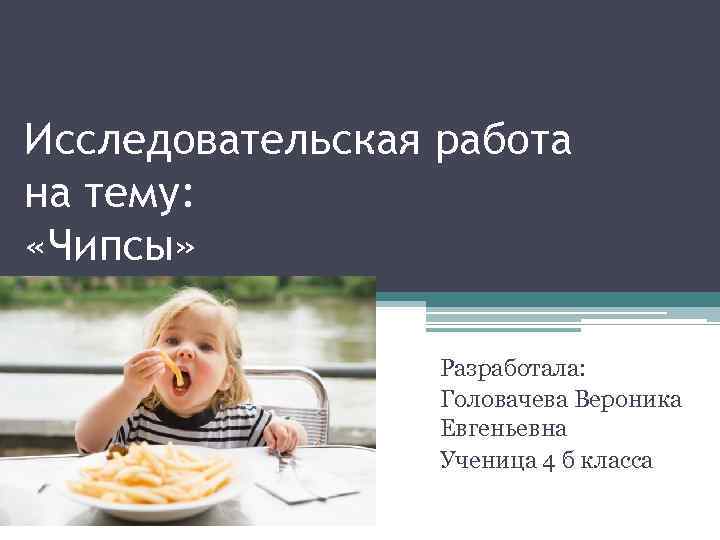 Исследовательская работа на тему:
«Чипсы»

Разработала:
Головачева Вероника Евгеньевна
Ученица 4 б класса